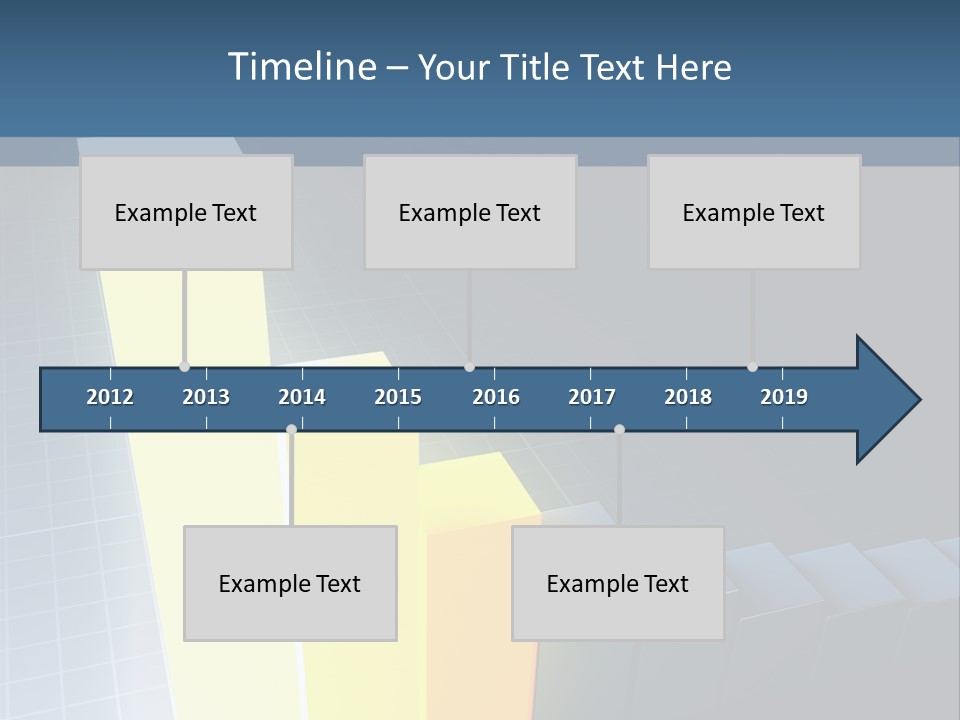 Timeline – Your Title Text Here

Example Text

Example Text

Example Text

2012 2013 2014 2015 2016 2017 2018 2019

Example Text

Example Text